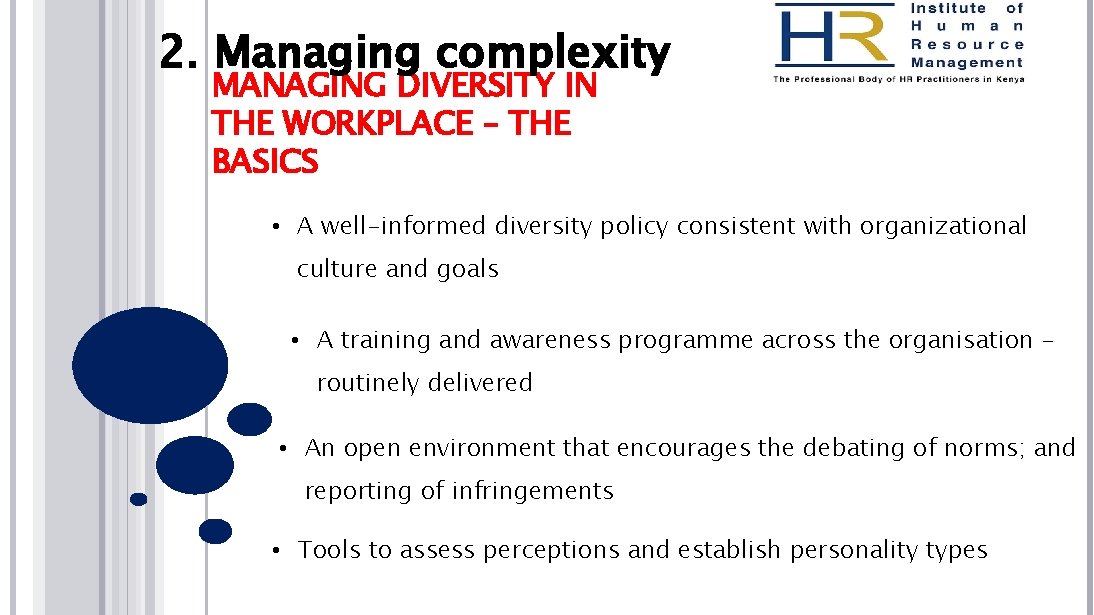 2. Managing complexity

MANAGING DIVERSITY IN THE WORKPLACE – THE BASICS

HR Institute of Human Resource Management
The Professional Body of HR Practitioners in Kenya

• A well-informed diversity policy consistent with organizational culture and goals

• A training and awareness programme across the organisation – routinely delivered

• An open environment that encourages the debating of norms; and reporting of infringements

• Tools to assess perceptions and establish personality types